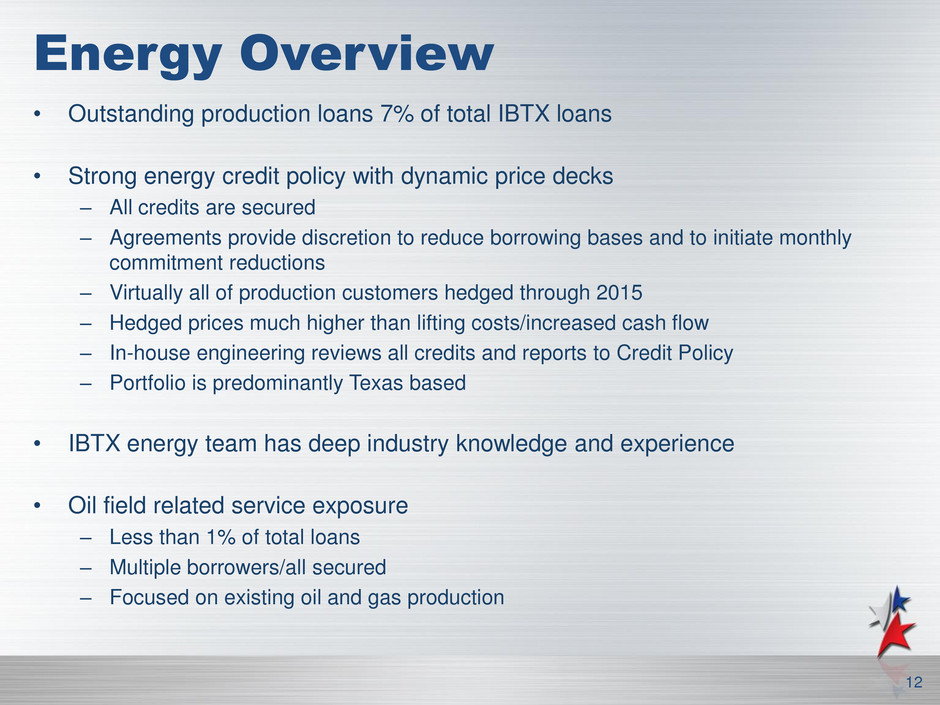 Energy Overview

• Outstanding production loans 7% of total IBTX loans

• Strong energy credit policy with dynamic price decks
– All credits are secured
– Agreements provide discretion to reduce borrowing bases and to initiate monthly commitment reductions
– Virtually all of production customers hedged through 2015
– Hedged prices much higher than lifting costs/increased cash flow
– In-house engineering reviews all credits and reports to Credit Policy
– Portfolio is predominantly Texas based

• IBTX energy team has deep industry knowledge and experience

• Oil field related service exposure
– Less than 1% of total loans
– Multiple borrowers/all secured
– Focused on existing oil and gas production

12